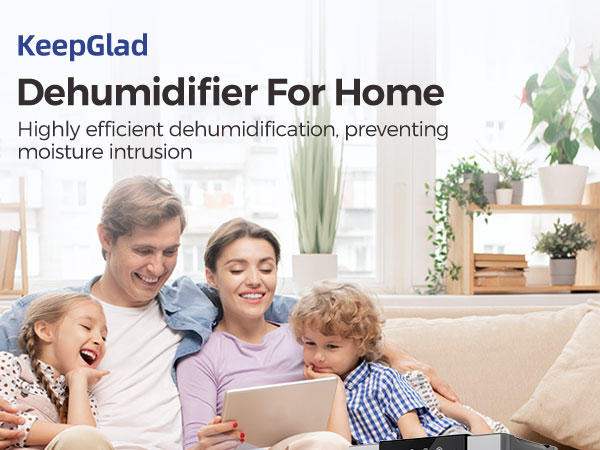 KeepGlad

Dehumidifier For Home

Highly efficient dehumidification, preventing moisture intrusion